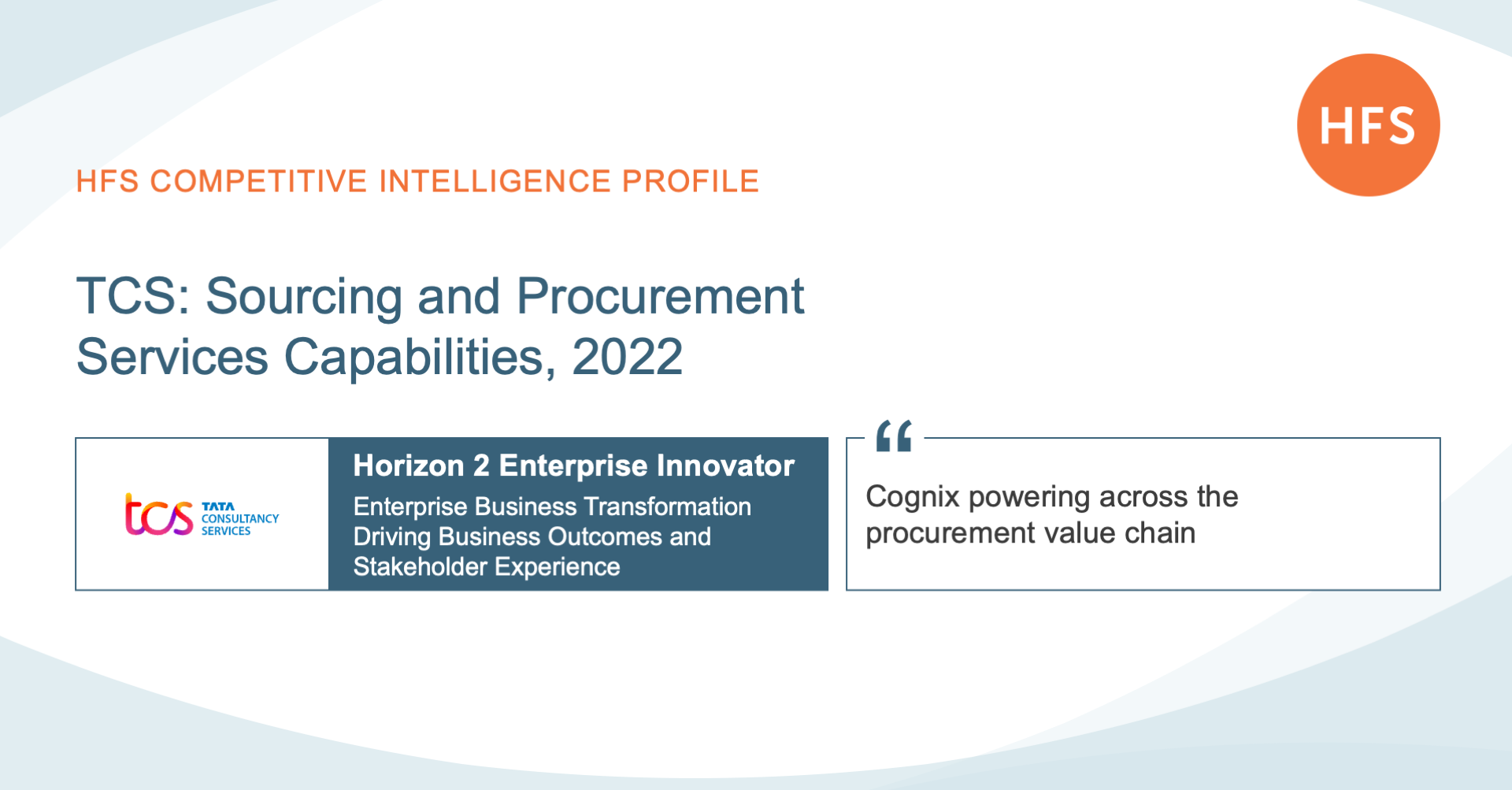 HFS

HFS COMPETITIVE INTELLIGENCE PROFILE

TCS: Sourcing and Procurement Services Capabilities, 2022

tcs TATA CONSULTANCY SERVICES

Horizon 2 Enterprise Innovator

Enterprise Business Transformation Driving Business Outcomes and Stakeholder Experience

“

Cognix powering across the procurement value chain